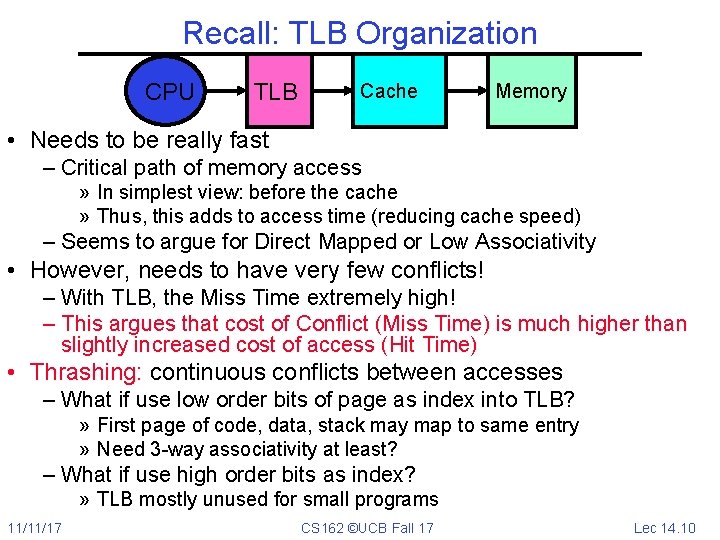 Recall: TLB Organization

CPU
TLB
Cache
Memory

• Needs to be really fast
– Critical path of memory access
» In simplest view: before the cache
» Thus, this adds to access time (reducing cache speed)
– Seems to argue for Direct Mapped or Low Associativity
• However, needs to have very few conflicts!
– With TLB, the Miss Time extremely high!
– This argues that cost of Conflict (Miss Time) is much higher than slightly increased cost of access (Hit Time)
• Thrashing: continuous conflicts between accesses
– What if use low order bits of page as index into TLB?
» First page of code, data, stack may map to same entry
» Need 3-way associativity at least?
– What if use high order bits as index?
» TLB mostly unused for small programs

11/11/17
CS162 ©UCB Fall 17
Lec 14.10